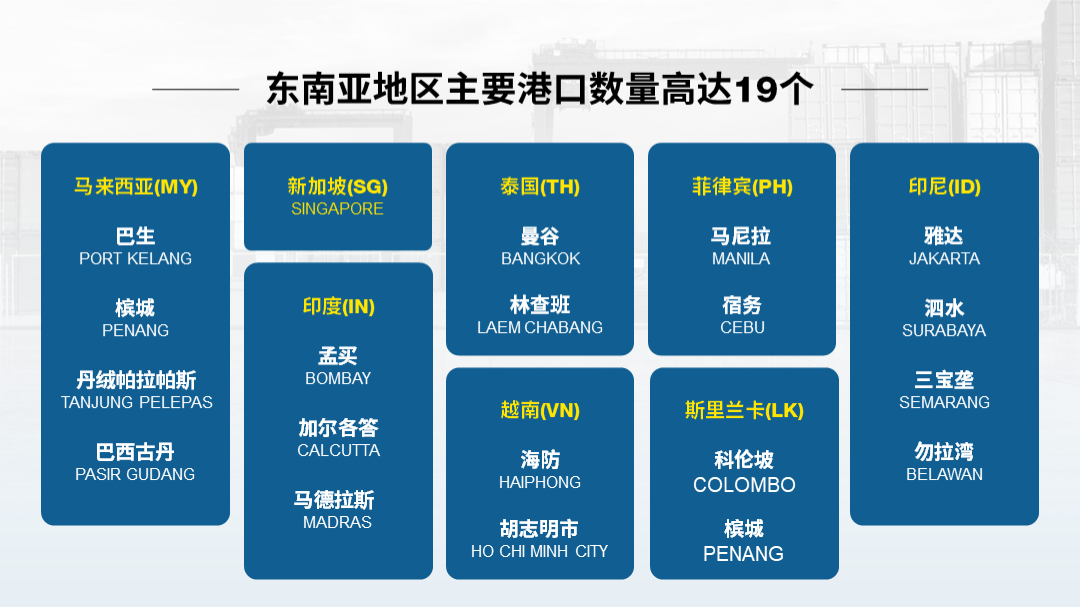 东南亚地区主要港口数量高达19个

马来西亚(MY)
巴生
PORT KELANG
槟城
PENANG
丹绒帕拉帕斯
TANJUNG PELEPAS
巴西古丹
PASIR GUDANG

新加坡(SG)
SINGAPORE

印度(IN)
孟买
BOMBAY
加尔各答
CALCUTTA
马德拉斯
MADRAS

泰国(TH)
曼谷
BANGKOK
林查班
LAEM CHABANG

越南(VN)
海防
HAIPHONG
胡志明市
HO CHI MINH CITY

菲律宾(PH)
马尼拉
MANILA
宿务
CEBU

斯里兰卡(LK)
科伦坡
COLOMBO
槟城
PENANG

印尼(ID)
雅达
JAKARTA
泗水
SURABAYA
三宝垄
SEMARANG
勿拉湾
BELAWAN